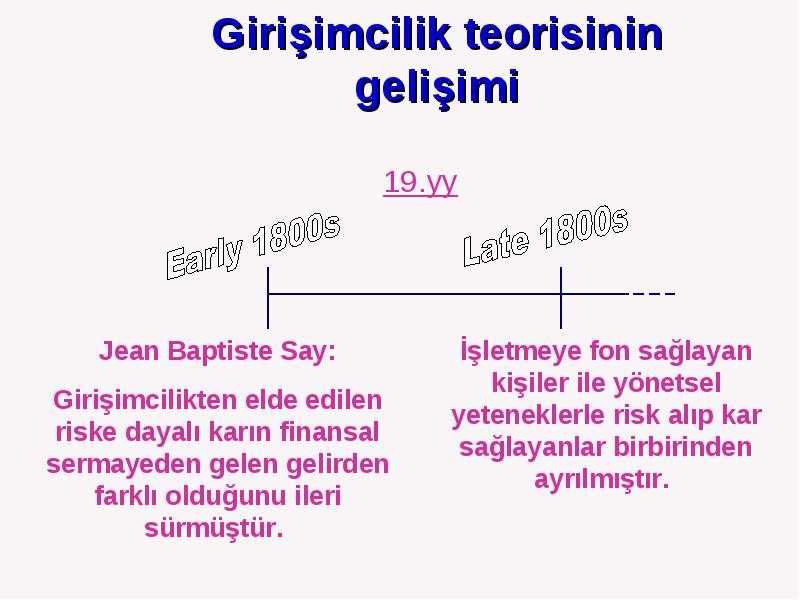 Girişimcilik teorisinin gelişimi

19.yy

Early 1800s

Late 1800s

Jean Baptiste Say:

Girişimcilikten elde edilen riske dayalı karın finansal sermayeden gelen gelirden farklı olduğunu ileri sürmüştür.

İşletmeye fon sağlayan kişiler ile yönetsel yeteneklerle risk alıp kar sağlayanlar birbirinden ayrılmıştır.